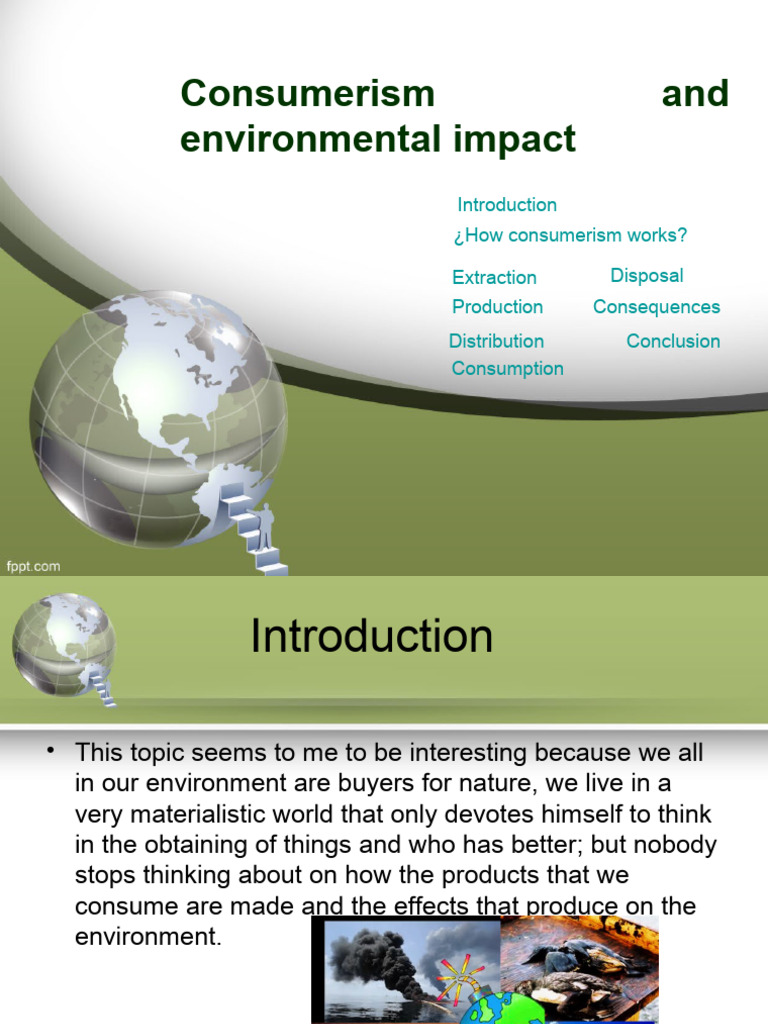 Consumerism and environmental impact

Introduction
¿How consumerism works?
Extraction
Production
Distribution
Consumption
Disposal
Consequences
Conclusion

fppt.com

Introduction

• This topic seems to me to be interesting because we all in our environment are buyers for nature, we live in a very materialistic world that only devotes himself to think in the obtaining of things and who has better; but nobody stops thinking about on how the products that we consume are made and the effects that produce on the environment.